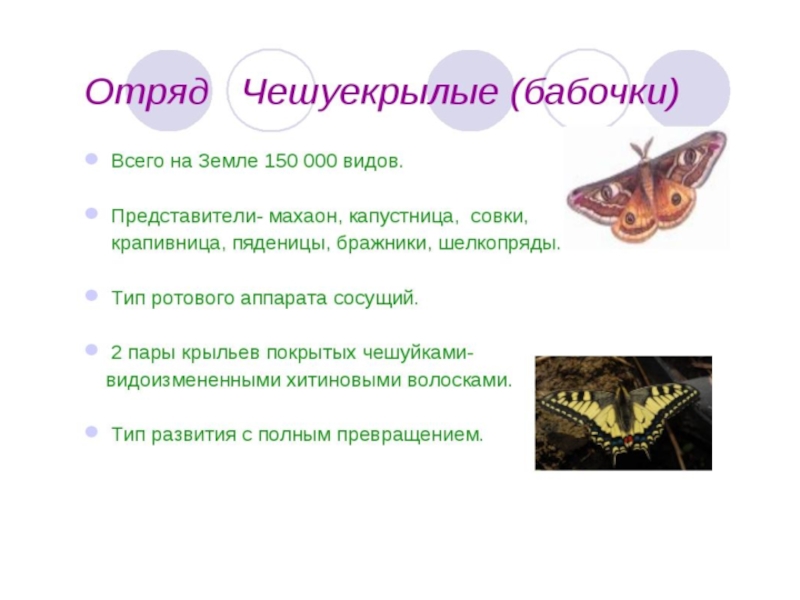 Отряд Чешуекрылые (бабочки)

Всего на Земле 150 000 видов.

Представители- махаон, капустница, совки, крапивница, пяденицы, бражники, шелкопряды.

Тип ротового аппарата сосущий.

2 пары крыльев покрытых чешуйками- видоизмененными хитиновыми волосками.

Тип развития с полным превращением.